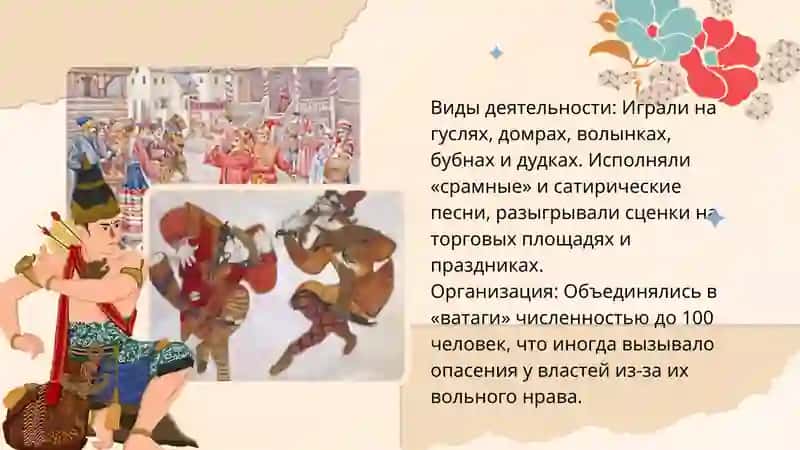 Виды деятельности: Играли на гуслях, домрах, волынках, бубнах и дудках. Исполняли «срамные» и сатирические песни, разыгрывали сценки на торговых площадях и праздниках.
Организация: Объединялись в «ватаги» численностью до 100 человек, что иногда вызывало опасения у властей из-за их вольного нрава.